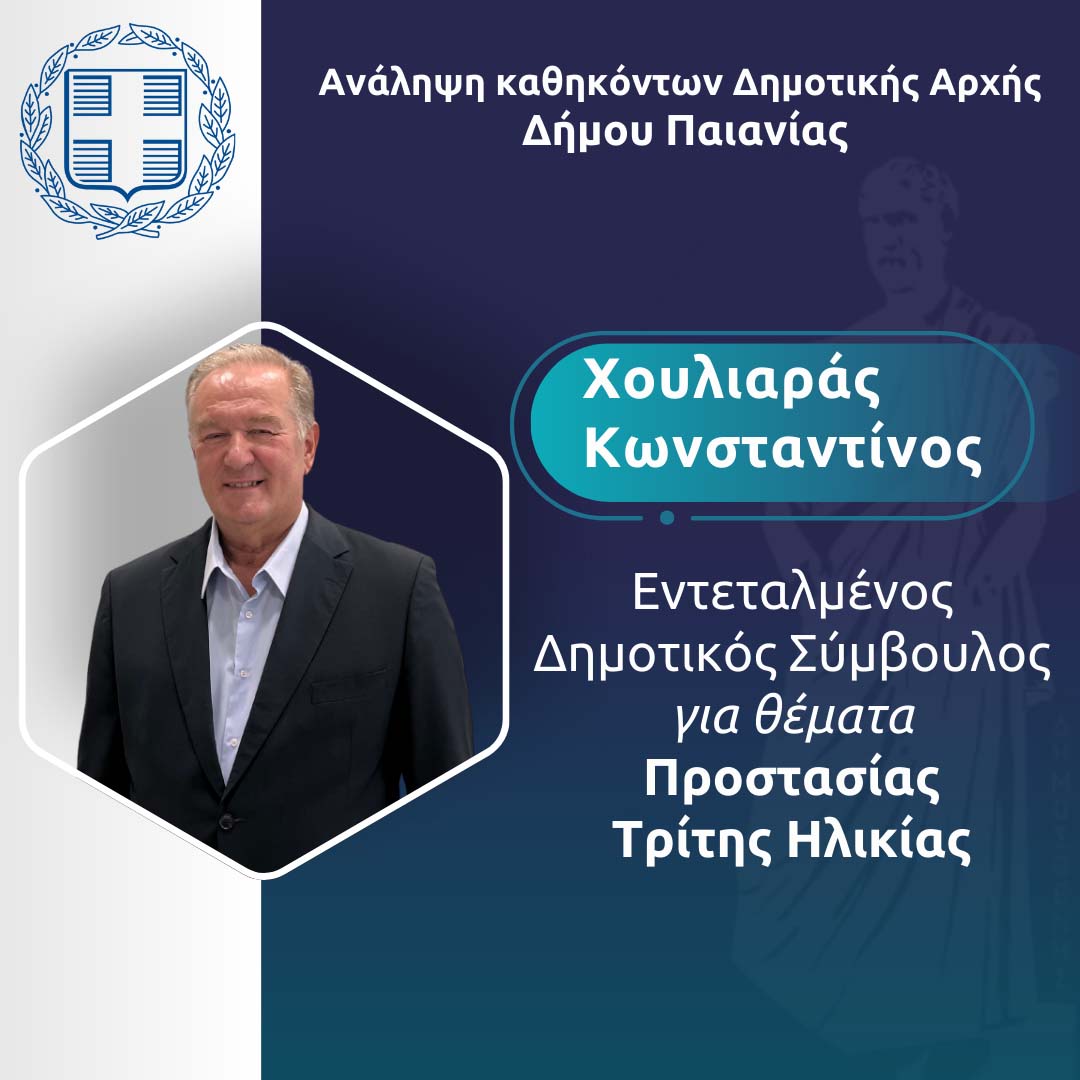 Ανάληψη καθηκόντων Δημοτικής Αρχής Δήμου Παιανίας

Χουλιαράς Κωνσταντίνος

Εντεταλμένος Δημοτικός Σύμβουλος για θέματα Προστασίας Τρίτης Ηλικίας